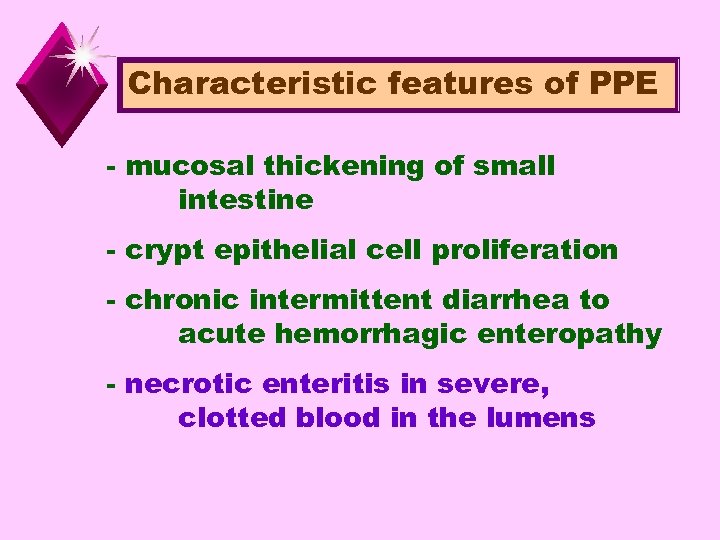 Characteristic features of PPE

- mucosal thickening of small intestine

- crypt epithelial cell proliferation

- chronic intermittent diarrhea to acute hemorrhagic enteropathy

- necrotic enteritis in severe, clotted blood in the lumens